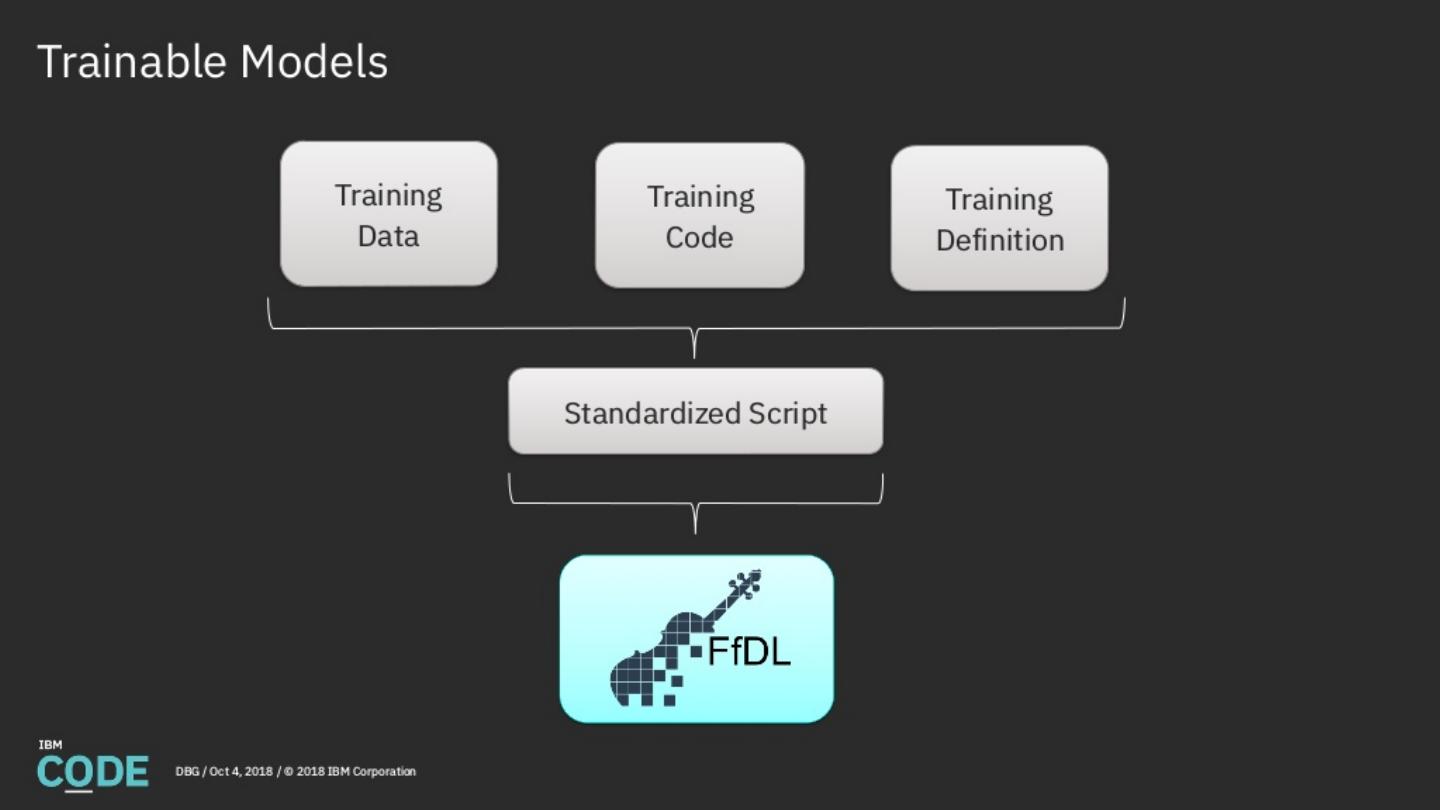 Trainable Models

Training Data

Training Code

Training Definition

Standardized Script

FfDL

IBM
CODE

DBG / Oct 4, 2018 / © 2018 IBM Corporation